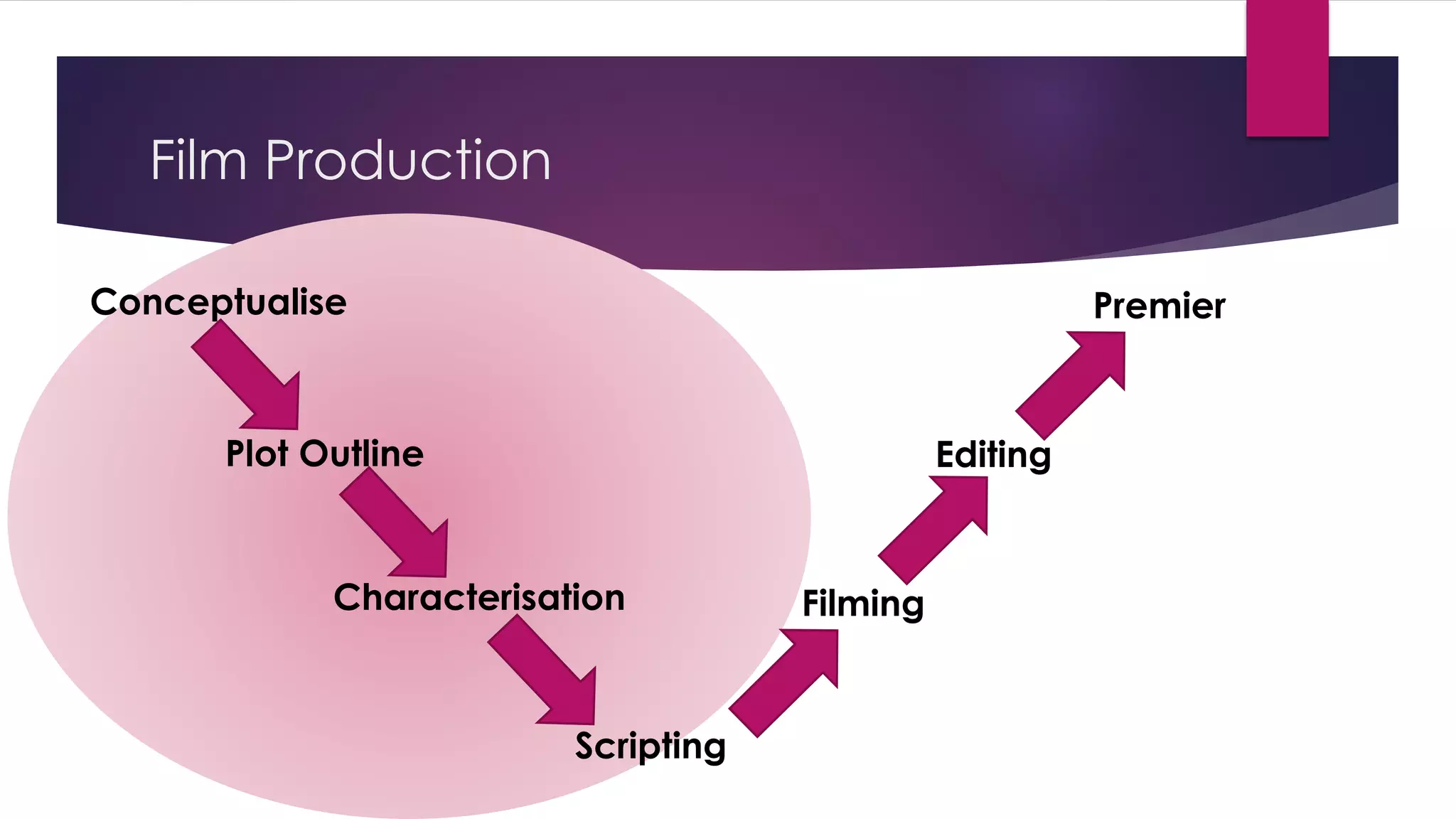 Film Production

Conceptualise

Plot Outline

Characterisation

Scripting

Filming

Editing

Premier